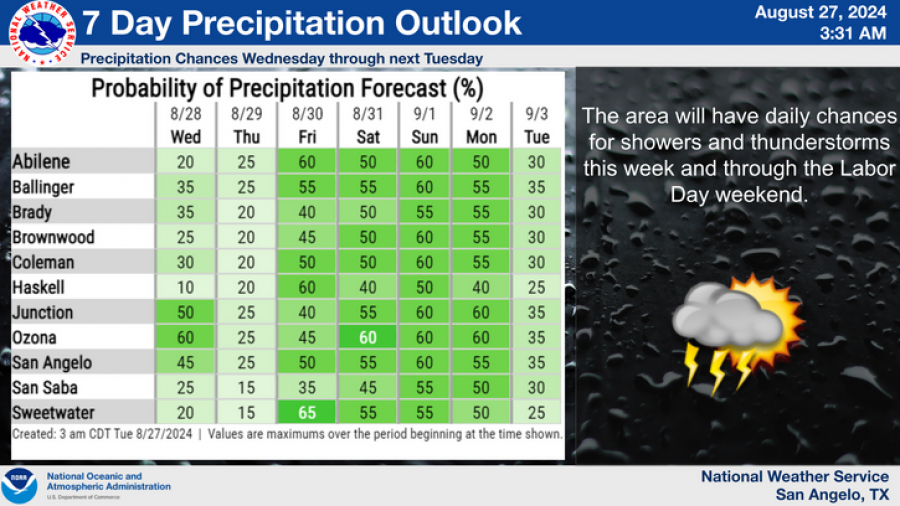 NATIONAL WEATHER SERVICE

7 Day Precipitation Outlook

August 27, 2024
3:31 AM

Precipitation Chances Wednesday through next Tuesday

Probability of Precipitation Forecast (%)

| | 8/28 Wed | 8/29 Thu | 8/30 Fri | 8/31 Sat | 9/1 Sun | 9/2 Mon | 9/3 Tue |
|---|---|---|---|---|---|---|---|
| Abilene | 20 | 25 | 60 | 50 | 60 | 50 | 30 |
| Ballinger | 35 | 25 | 55 | 55 | 60 | 55 | 35 |
| Brady | 35 | 20 | 40 | 50 | 55 | 55 | 30 |
| Brownwood | 25 | 20 | 45 | 50 | 60 | 55 | 30 |
| Coleman | 30 | 20 | 50 | 50 | 60 | 55 | 30 |
| Haskell | 10 | 20 | 60 | 40 | 50 | 40 | 25 |
| Junction | 50 | 25 | 40 | 55 | 60 | 60 | 35 |
| Ozona | 60 | 25 | 45 | 60 | 60 | 60 | 35 |
| San Angelo | 45 | 25 | 50 | 55 | 60 | 55 | 35 |
| San Saba | 25 | 15 | 35 | 45 | 55 | 50 | 30 |
| Sweetwater | 20 | 15 | 65 | 55 | 55 | 50 | 25 |

Created: 3 am CDT Tue 8/27/2024 | Values are maximums over the period beginning at the time shown.

The area will have daily chances for showers and thunderstorms this week and through the Labor Day weekend.

NOAA
National Oceanic and Atmospheric Administration
U.S. Department of Commerce

National Weather Service
San Angelo, TX